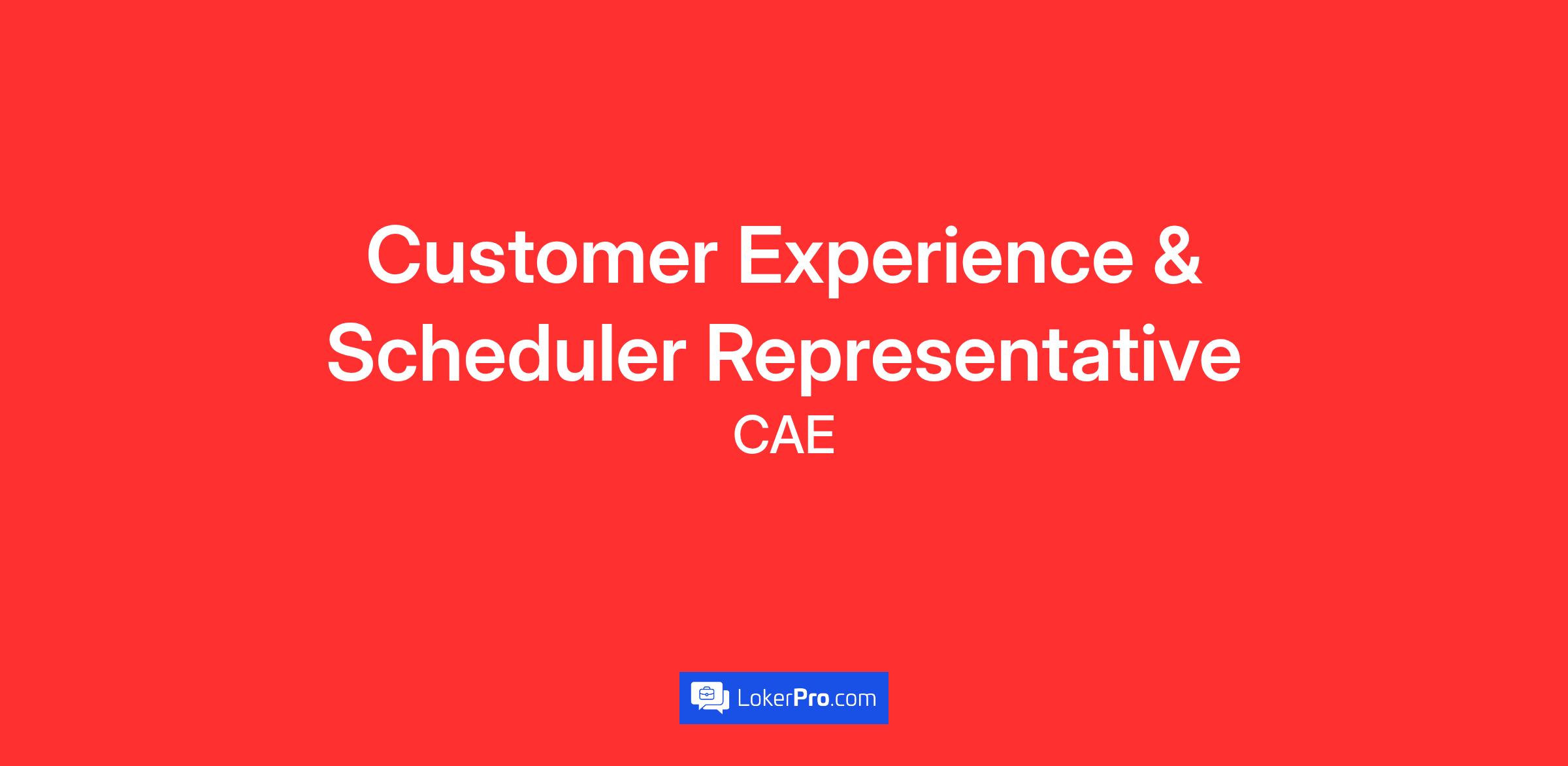 Customer Experience & Scheduler Representative

CAE

LokerPro.com